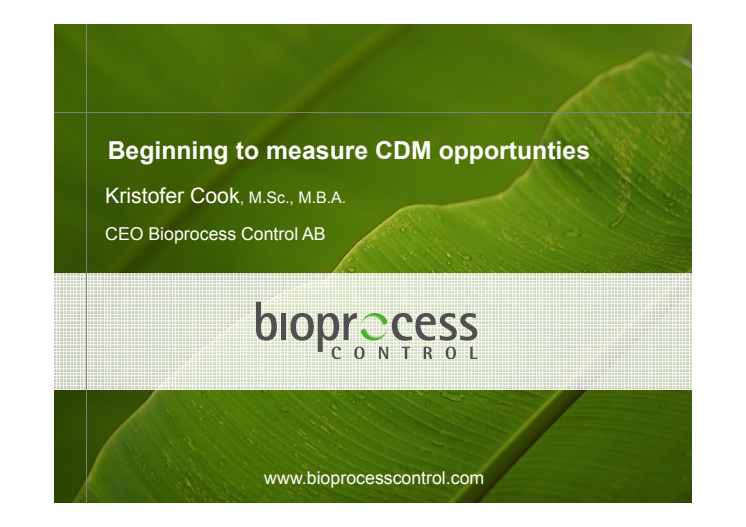 Beginning to measure CDM opportunties

Kristofer Cook, M.Sc., M.B.A.

CEO Bioprocess Control AB

bioprocess
CONTROL

www.bioprocesscontrol.com